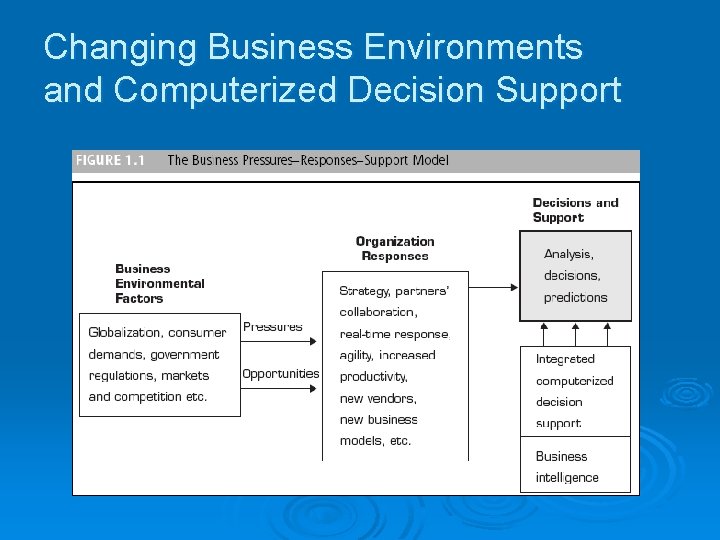 Changing Business Environments and Computerized Decision Support

FIGURE 1.1 The Business Pressures–Responses–Support Model

Business Environmental Factors

Globalization, consumer demands, government regulations, markets and competition etc.

Pressures

Opportunities

Organization Responses

Strategy, partners' collaboration, real-time response, agility, increased productivity, new vendors, new business models, etc.

Decisions and Support

Analysis, decisions, predictions

Integrated computerized decision support

Business intelligence